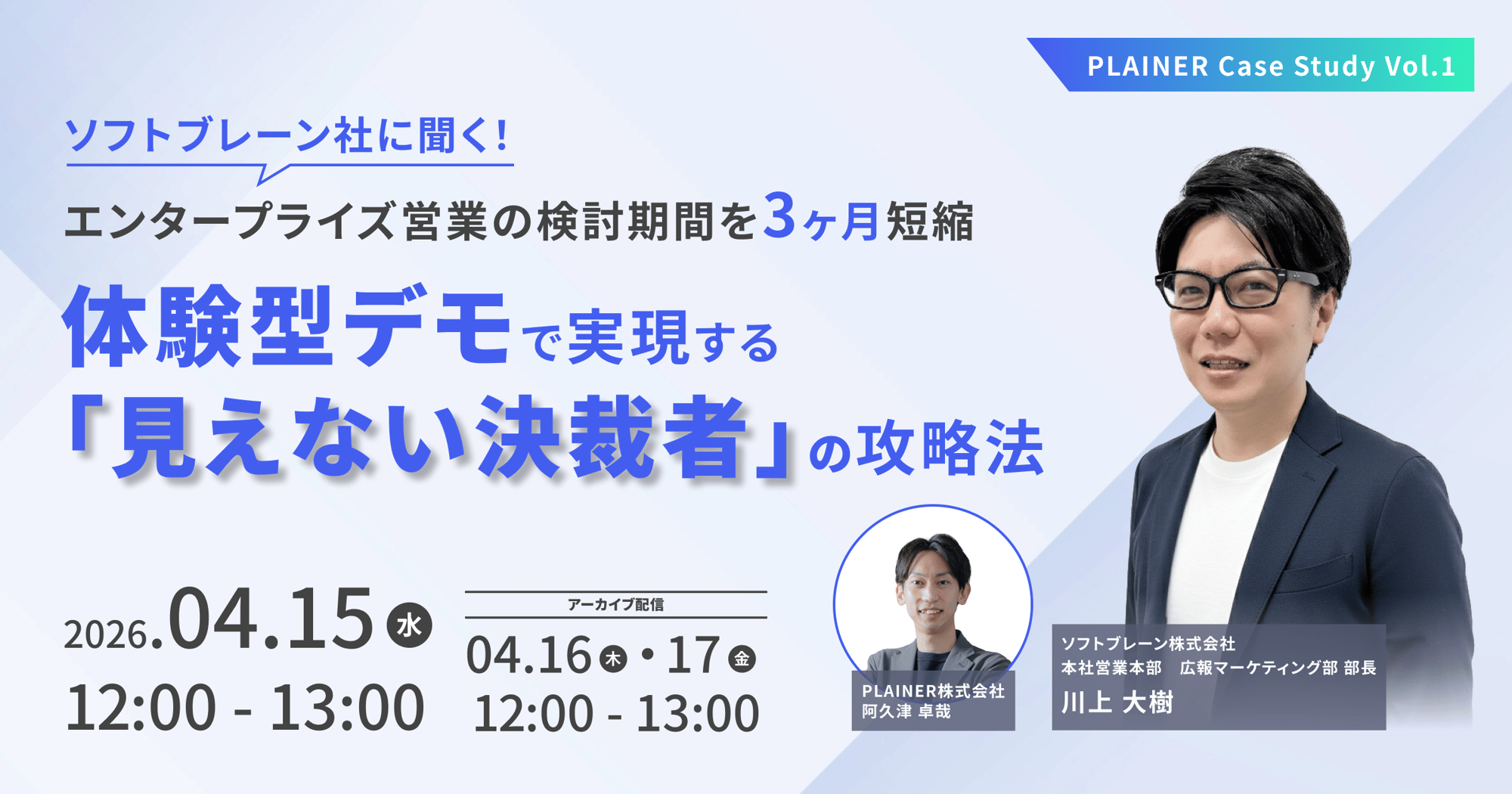 PLAINER Case Study Vol.1

ソフトブレーン社に聞く!

エンタープライズ営業の検討期間を3ヶ月短縮

体験型デモで実現する

「見えない決裁者」の攻略法

2026.04.15 水

12:00 - 13:00

アーカイブ配信

04.16 木・17 金

12:00 - 13:00

PLAINER株式会社
阿久津 卓哉

ソフトブレーン株式会社
本社営業本部　広報マーケティング部 部長
川上 大樹